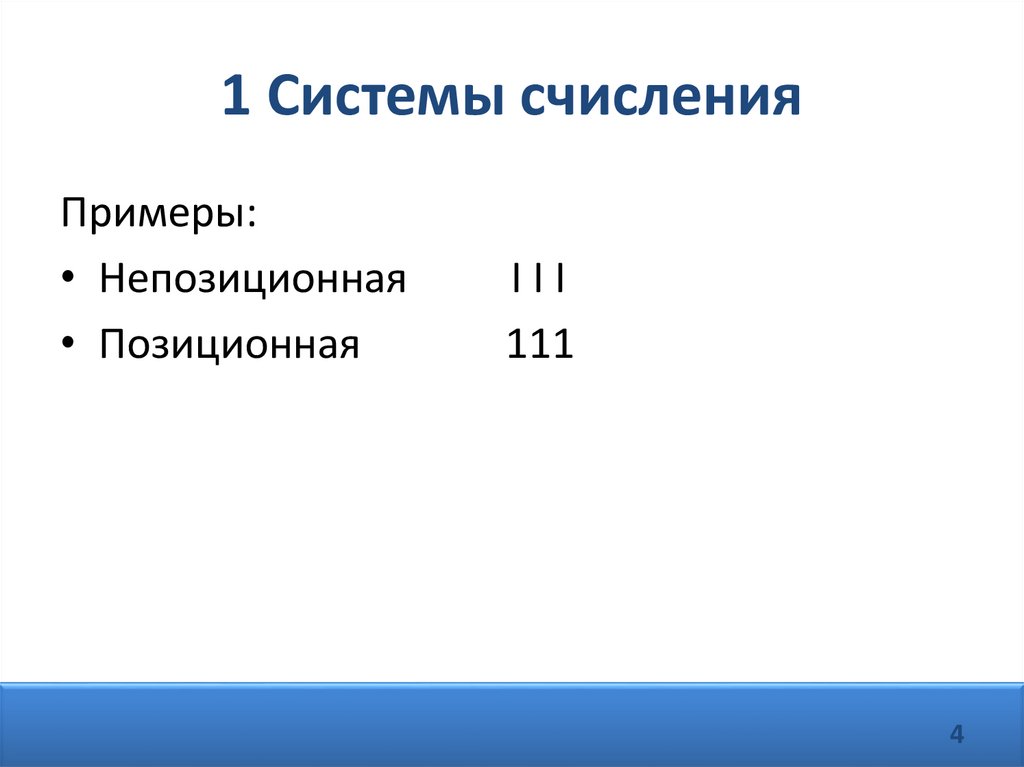 1 Системы счисления

Примеры:

• Непозиционная I I I
• Позиционная 111

4